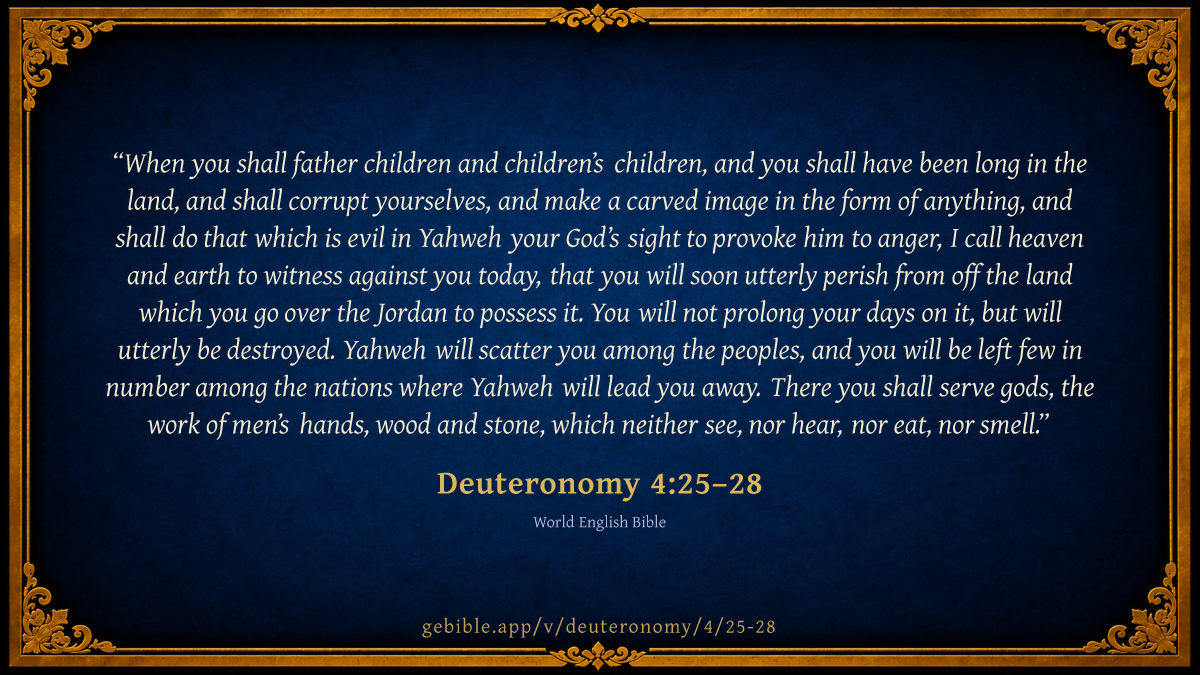 “When you shall father children and children’s children, and you shall have been long in the land, and shall corrupt yourselves, and make a carved image in the form of anything, and shall do that which is evil in Yahweh your God’s sight to provoke him to anger, I call heaven and earth to witness against you today, that you will soon utterly perish from off the land which you go over the Jordan to possess it. You will not prolong your days on it, but will utterly be destroyed. Yahweh will scatter you among the peoples, and you will be left few in number among the nations where Yahweh will lead you away. There you shall serve gods, the work of men’s hands, wood and stone, which neither see, nor hear, nor eat, nor smell.”

Deuteronomy 4:25–28

World English Bible

gebible.app/v/deuteronomy/4/25-28